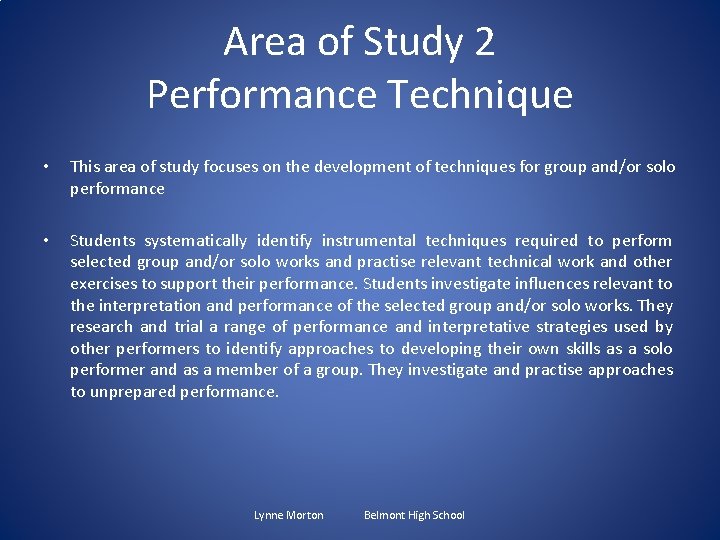 Area of Study 2
Performance Technique

• This area of study focuses on the development of techniques for group and/or solo performance

• Students systematically identify instrumental techniques required to perform selected group and/or solo works and practise relevant technical work and other exercises to support their performance. Students investigate influences relevant to the interpretation and performance of the selected group and/or solo works. They research and trial a range of performance and interpretative strategies used by other performers to identify approaches to developing their own skills as a solo performer and as a member of a group. They investigate and practise approaches to unprepared performance.

Lynne Morton Belmont High School